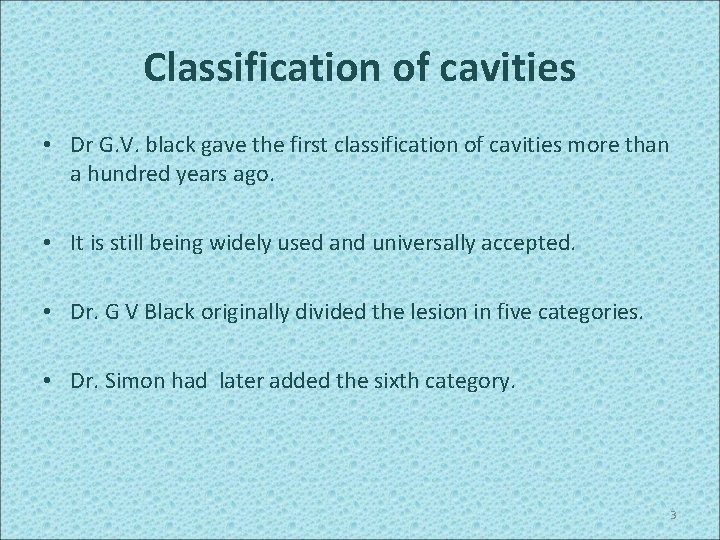 Classification of cavities

• Dr G.V. black gave the first classification of cavities more than a hundred years ago.

• It is still being widely used and universally accepted.

• Dr. G V Black originally divided the lesion in five categories.

• Dr. Simon had later added the sixth category.

3